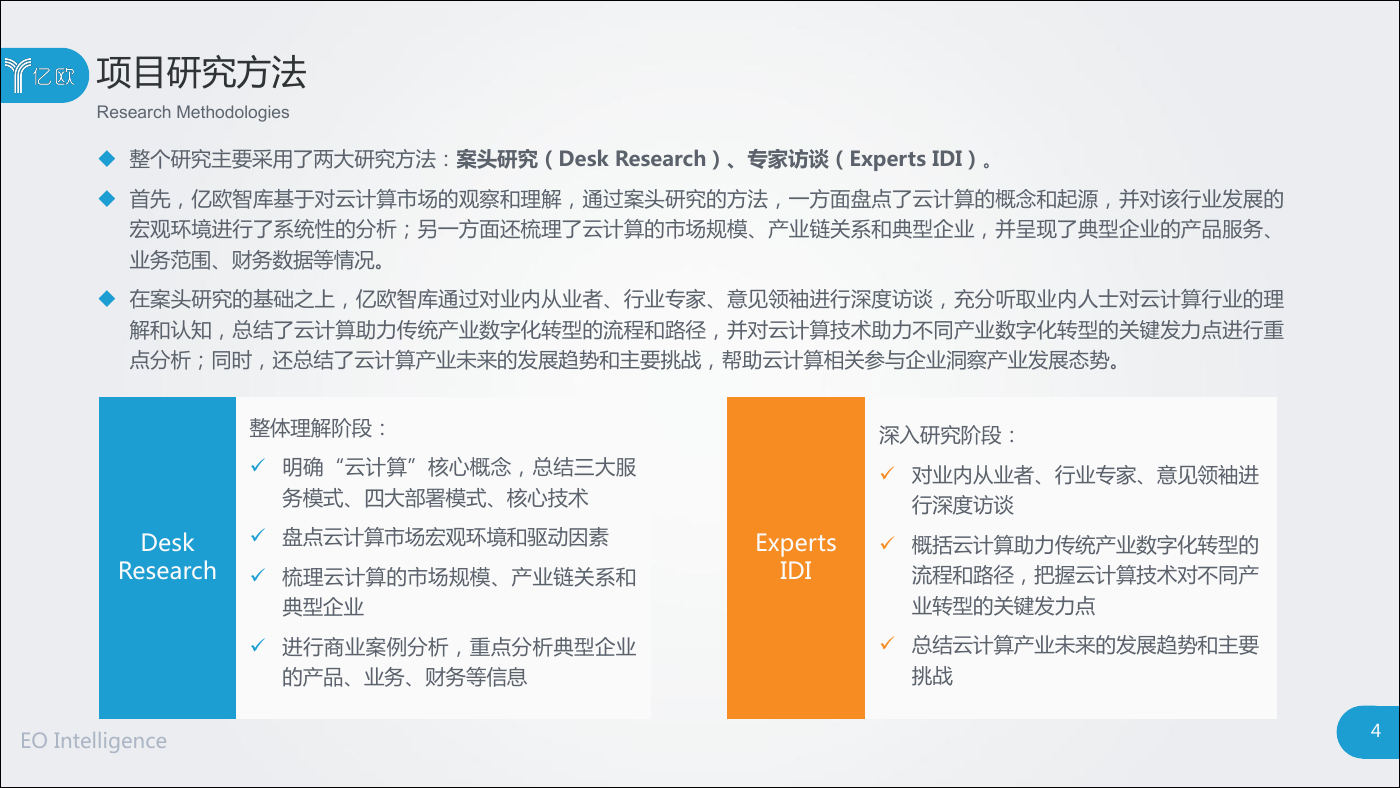 亿欧

项目研究方法

Research Methodologies

◆ 整个研究主要采用了两大研究方法：案头研究（Desk Research）、专家访谈（Experts IDI）。

◆ 首先，亿欧智库基于对云计算市场的观察和理解，通过案头研究的方法，一方面盘点了云计算的概念和起源，并对该行业发展的宏观环境进行了系统性的分析；另一方面还梳理了云计算的市场规模、产业链关系和典型企业，并呈现了典型企业的产品服务、业务范围、财务数据等情况。

◆ 在案头研究的基础之上，亿欧智库通过对业内从业者、行业专家、意见领袖进行深度访谈，充分听取业内人士对云计算行业的理解和认知，总结了云计算助力传统产业数字化转型的流程和路径，并对云计算技术助力不同产业数字化转型的关键发力点进行重点分析；同时，还总结了云计算产业未来的发展趋势和主要挑战，帮助云计算相关参与企业洞察产业发展态势。

Desk Research

整体理解阶段：

✓ 明确“云计算”核心概念，总结三大服务模式、四大部署模式、核心技术

✓ 盘点云计算市场宏观环境和驱动因素

✓ 梳理云计算的市场规模、产业链关系和典型企业

✓ 进行商业案例分析，重点分析典型企业的产品、业务、财务等信息

Experts IDI

深入研究阶段：

✓ 对业内从业者、行业专家、意见领袖进行深度访谈

✓ 概括云计算助力传统产业数字化转型的流程和路径，把握云计算技术对不同产业转型的关键发力点

✓ 总结云计算产业未来的发展趋势和主要挑战

EO Intelligence

4